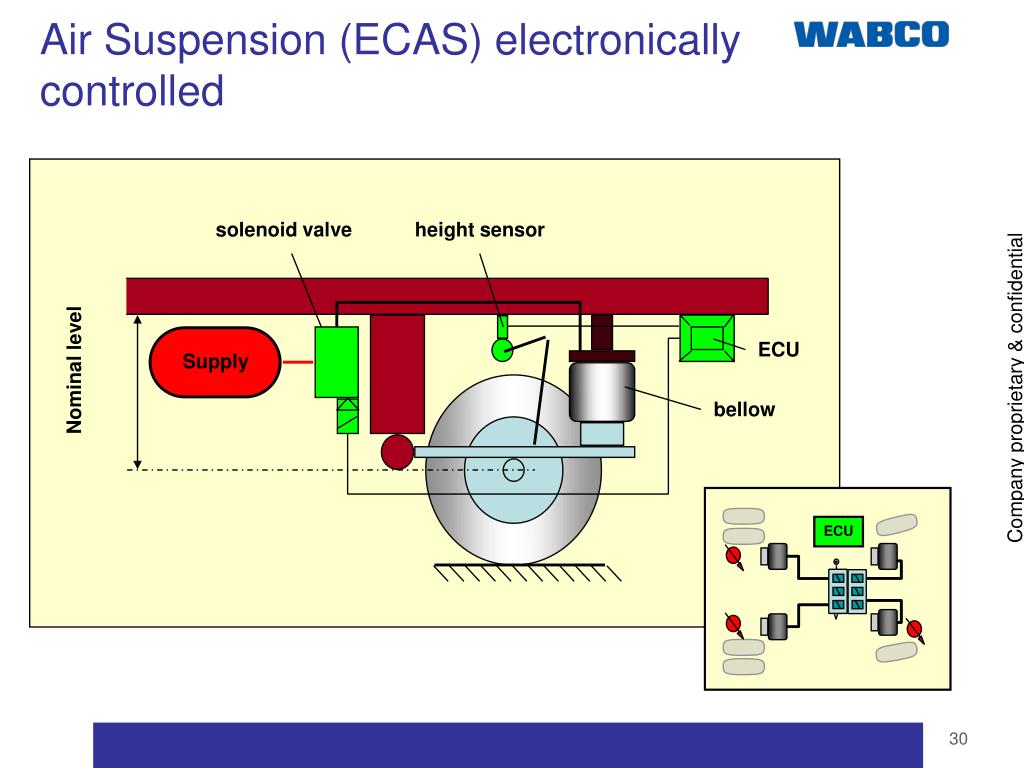 Air Suspension (ECAS) electronically controlled

WABCO

solenoid valve

height sensor

Nominal level

Supply

ECU

bellow

ECU

Company proprietary & confidential

30